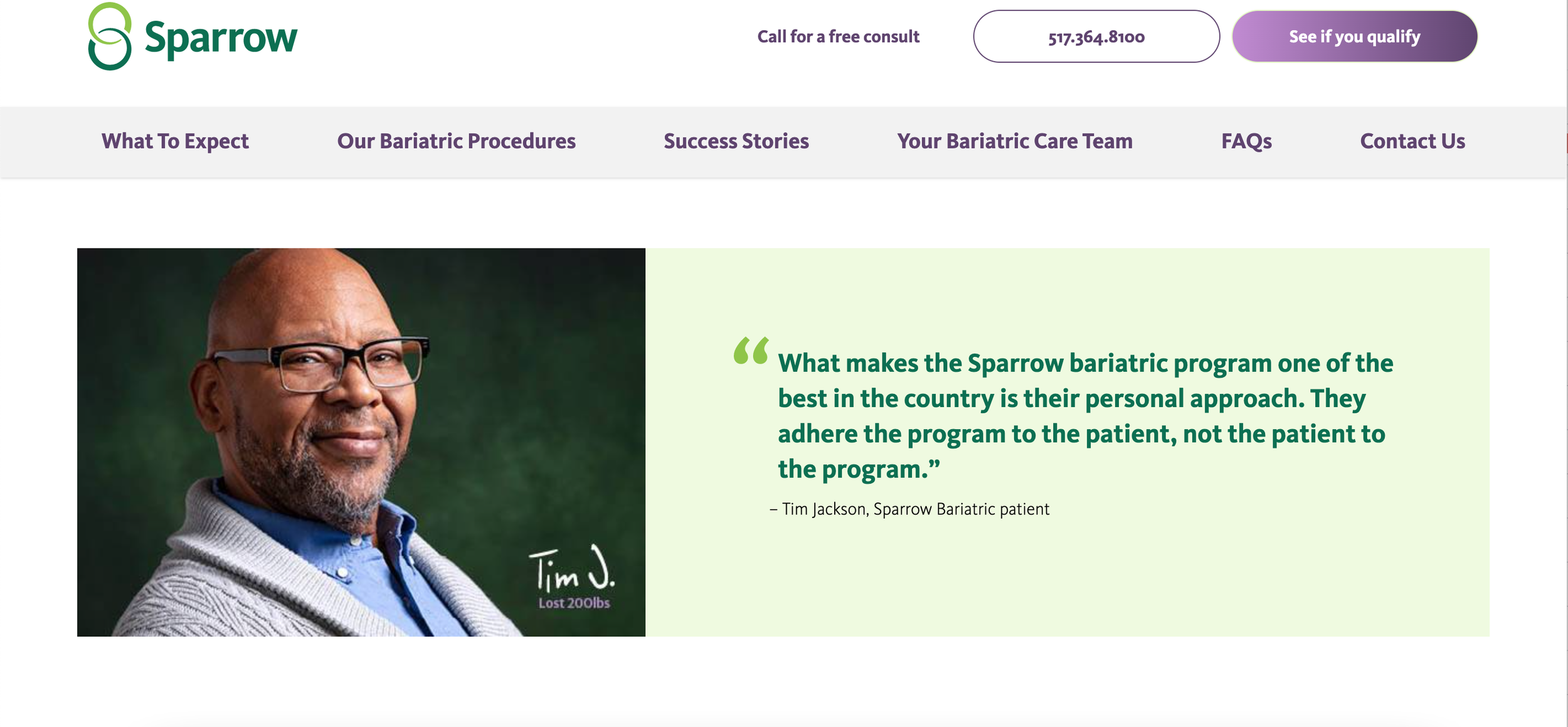 Sparrow

Call for a free consult

517.364.8100

See if you qualify

What To Expect

Our Bariatric Procedures

Success Stories

Your Bariatric Care Team

FAQs

Contact Us

Tim J.
Lost 200lbs

“What makes the Sparrow bariatric program one of the best in the country is their personal approach. They adhere the program to the patient, not the patient to the program.”

– Tim Jackson, Sparrow Bariatric patient